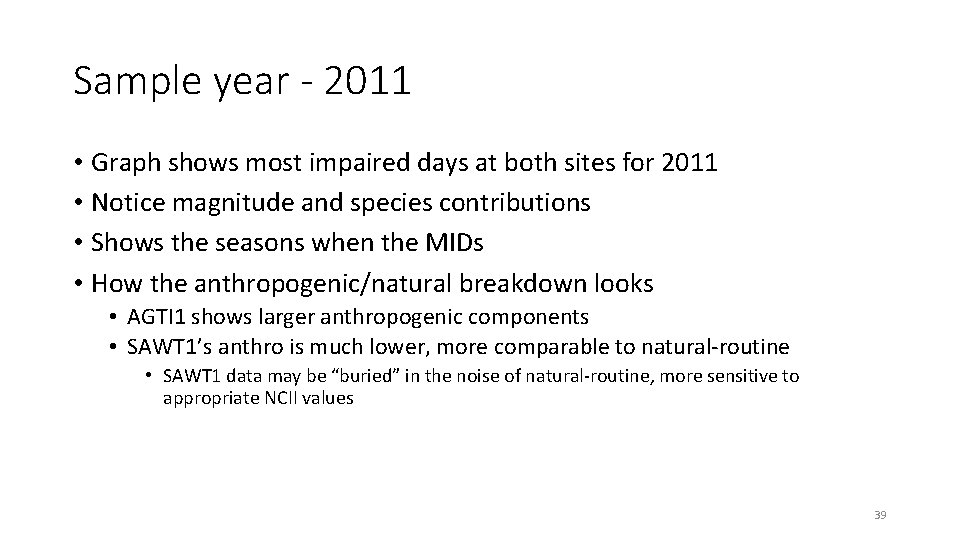 Sample year - 2011

• Graph shows most impaired days at both sites for 2011
• Notice magnitude and species contributions
• Shows the seasons when the MIDs
• How the anthropogenic/natural breakdown looks
  • AGTI1 shows larger anthropogenic components
  • SAWT1's anthro is much lower, more comparable to natural-routine
    • SAWT1 data may be "buried" in the noise of natural-routine, more sensitive to appropriate NCII values

39